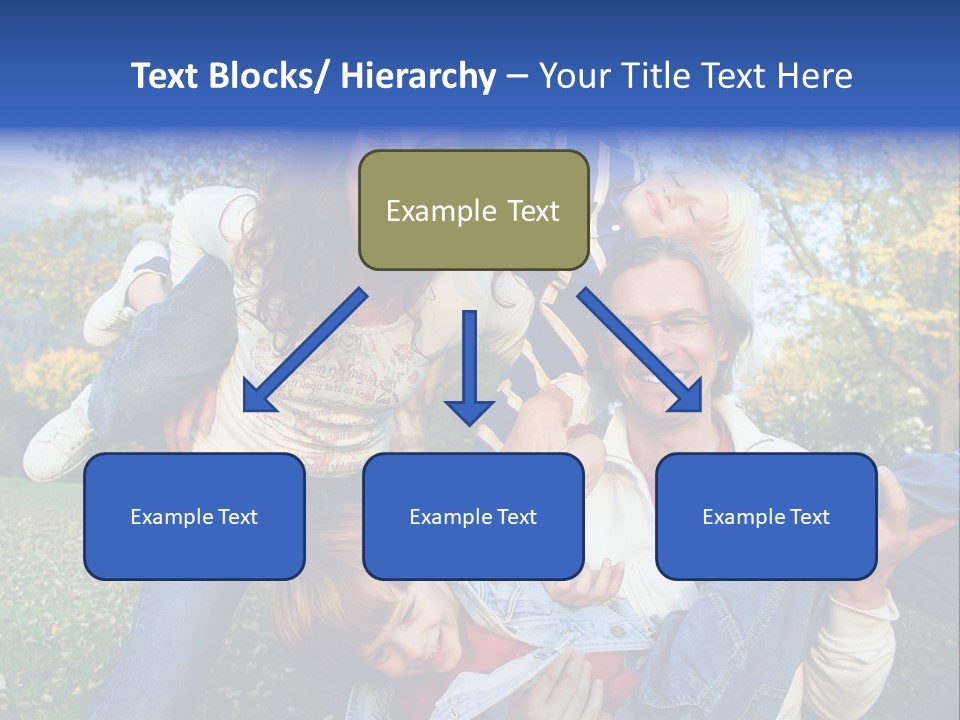 Text Blocks/ Hierarchy – Your Title Text Here

Example Text

Example Text

Example Text

Example Text